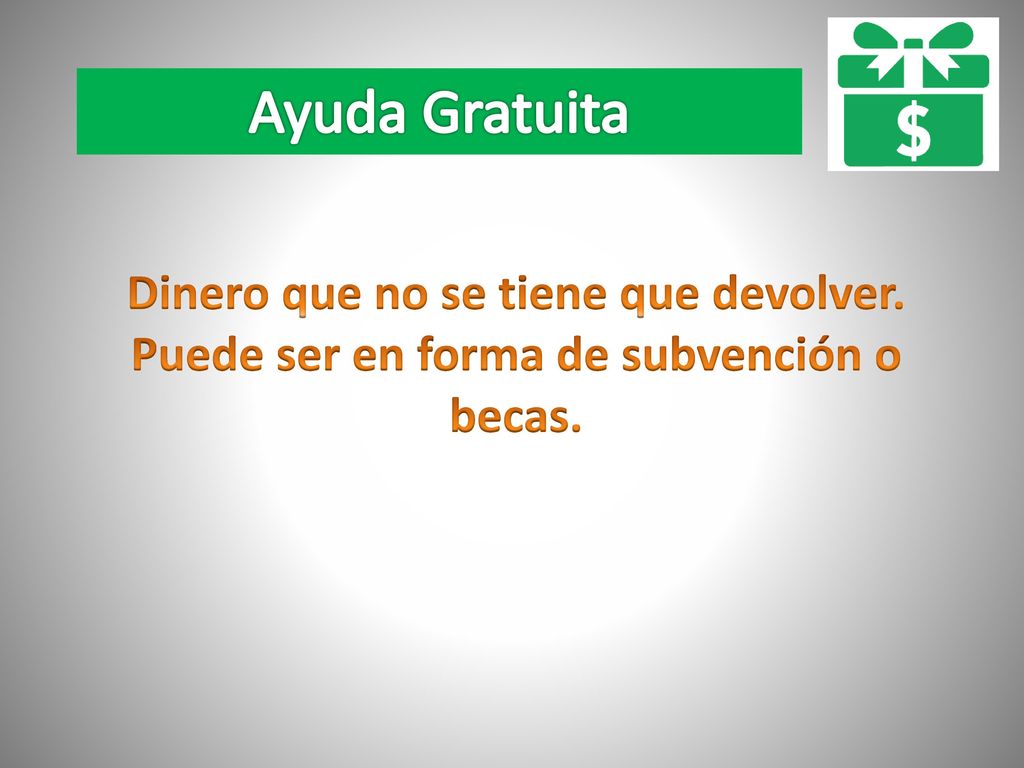 Ayuda Gratuita

$

Dinero que no se tiene que devolver. Puede ser en forma de subvención o becas.